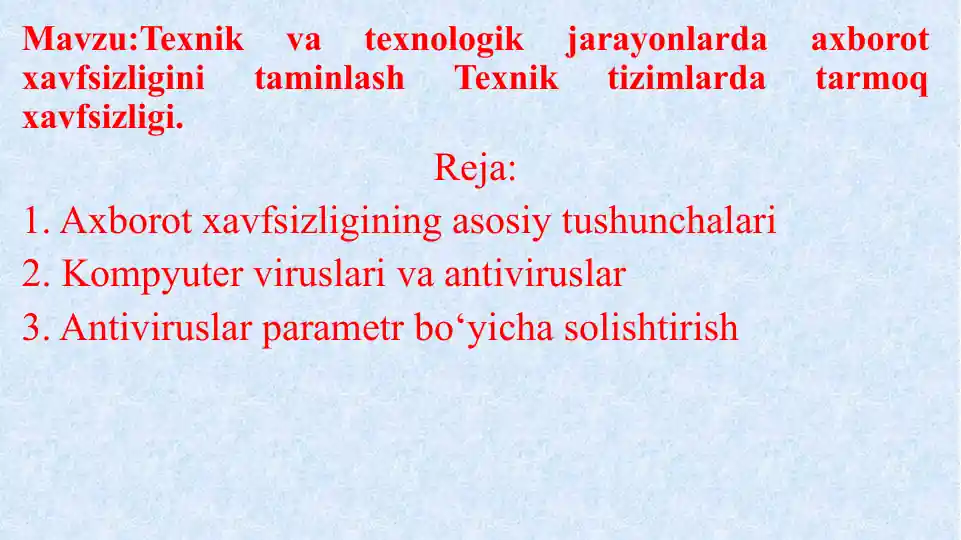 Mavzu:Texnik va texnologik jarayonlarda axborot xavfsizligini taminlash Texnik tizimlarda tarmoq xavfsizligi.

Reja:

1. Axborot xavfsizligining asosiy tushunchalari

2. Kompyuter viruslari va antiviruslar

3. Antiviruslar parametr bo‘yicha solishtirish